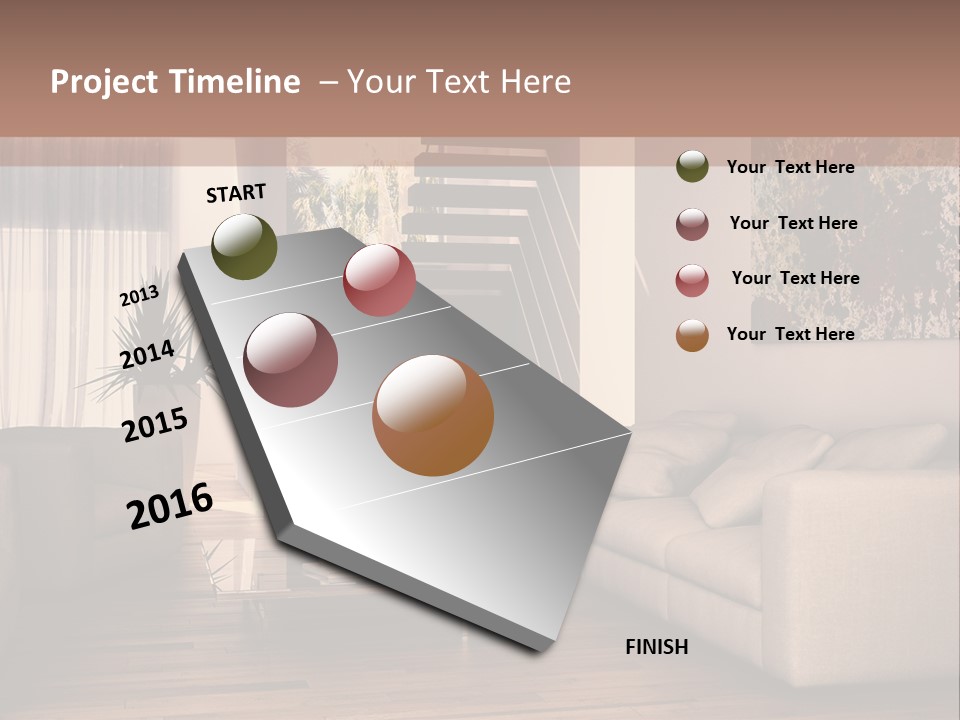 Project Timeline – Your Text Here

START

2013

2014

2015

2016

FINISH

Your Text Here

Your Text Here

Your Text Here

Your Text Here